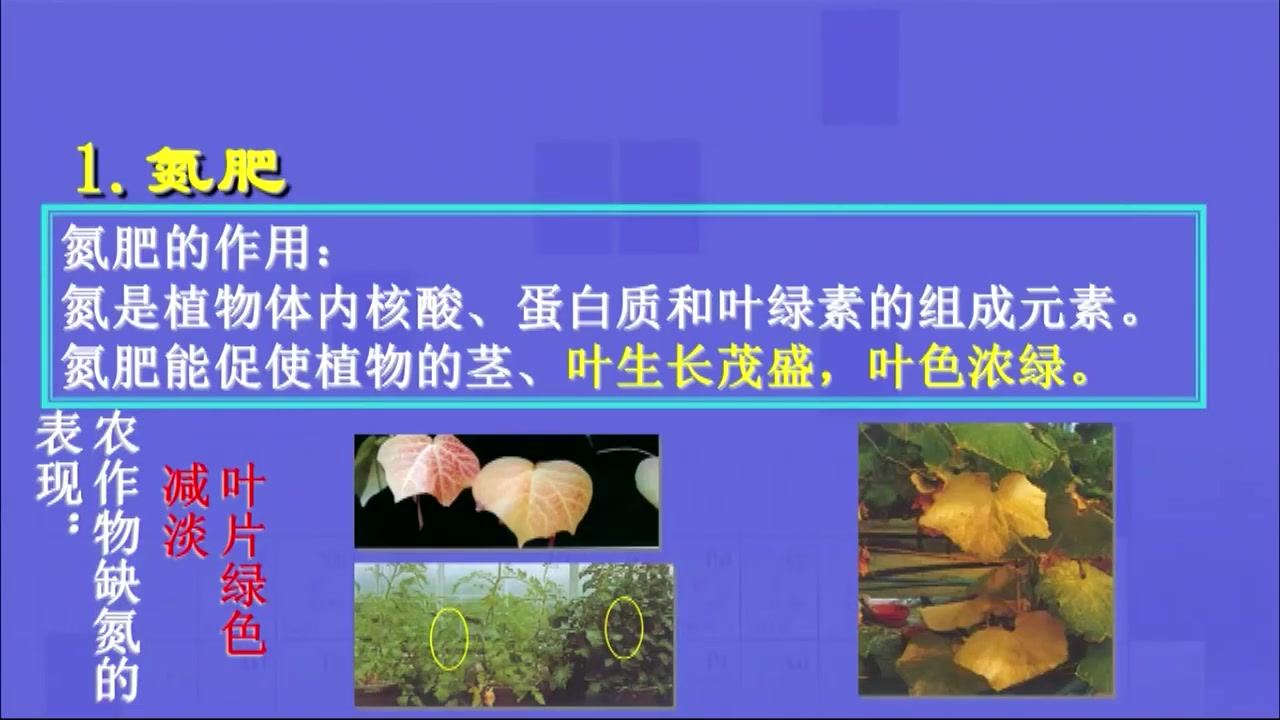 1. 氮肥

氮肥的作用：
氮是植物体内核酸、蛋白质和叶绿素的组成元素。
氮肥能促使植物的茎、叶生长茂盛，叶色浓绿。

农作物缺氮的表现：

叶片绿色减淡